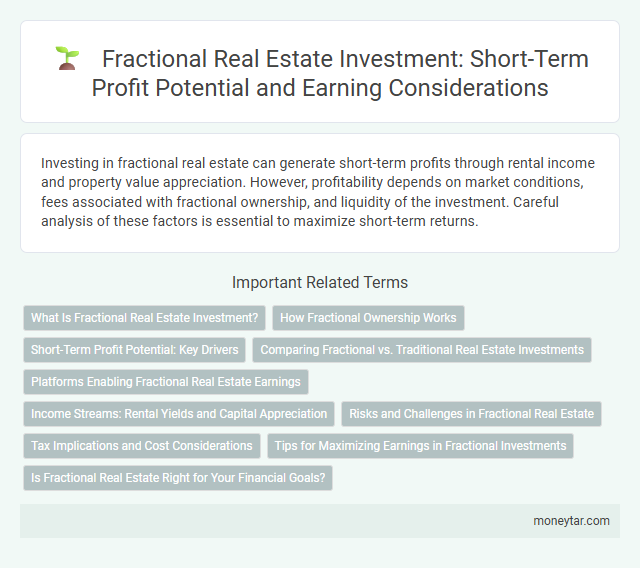 Fractional Real Estate Investment: Short-Term Profit Potential and Earning Considerations

Investing in fractional real estate can generate short-term profits through rental income and property value appreciation. However, profitability depends on market conditions, fees associated with fractional ownership, and liquidity of the investment. Careful analysis of these factors is essential to maximize short-term returns.

Important Related Terms

What Is Fractional Real Estate Investment?

How Fractional Ownership Works

Short-Term Profit Potential: Key Drivers

Comparing Fractional vs. Traditional Real Estate Investments

Platforms Enabling Fractional Real Estate Earnings

Income Streams: Rental Yields and Capital Appreciation

Risks and Challenges in Fractional Real Estate

Tax Implications and Cost Considerations

Tips for Maximizing Earnings in Fractional Investments

Is Fractional Real Estate Right for Your Financial Goals?

moneytar.com